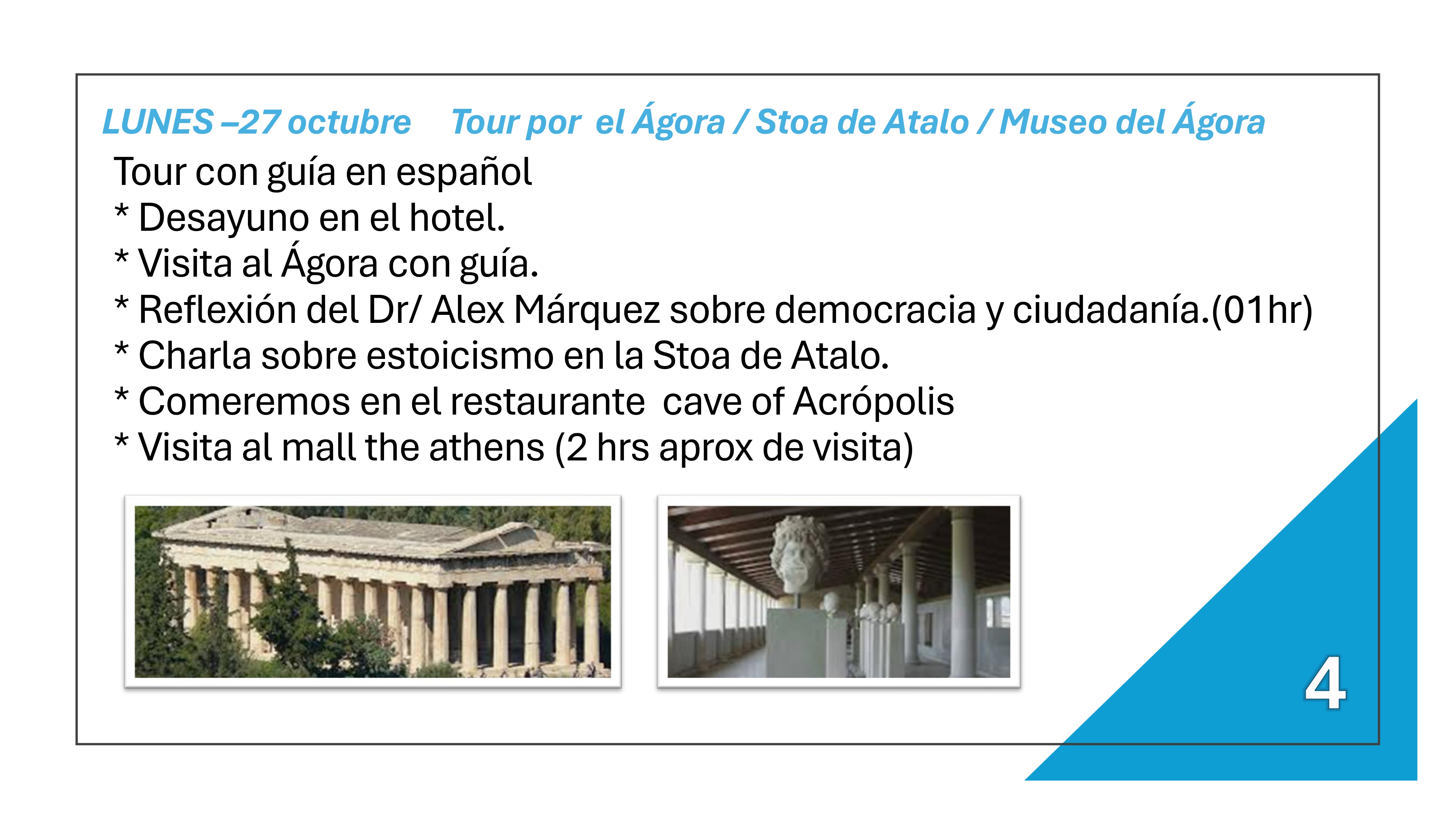 LUNES –27 octubre Tour por el Ágora / Stoa de Atalo / Museo del Ágora

Tour con guía en español
* Desayuno en el hotel.
* Visita al Ágora con guía.
* Reflexión del Dr/ Alex Márquez sobre democracia y ciudadanía.(01hr)
* Charla sobre estoicismo en la Stoa de Atalo.
* Comeremos en el restaurante cave of Acrópolis
* Visita al mall the athens (2 hrs aprox de visita)

4